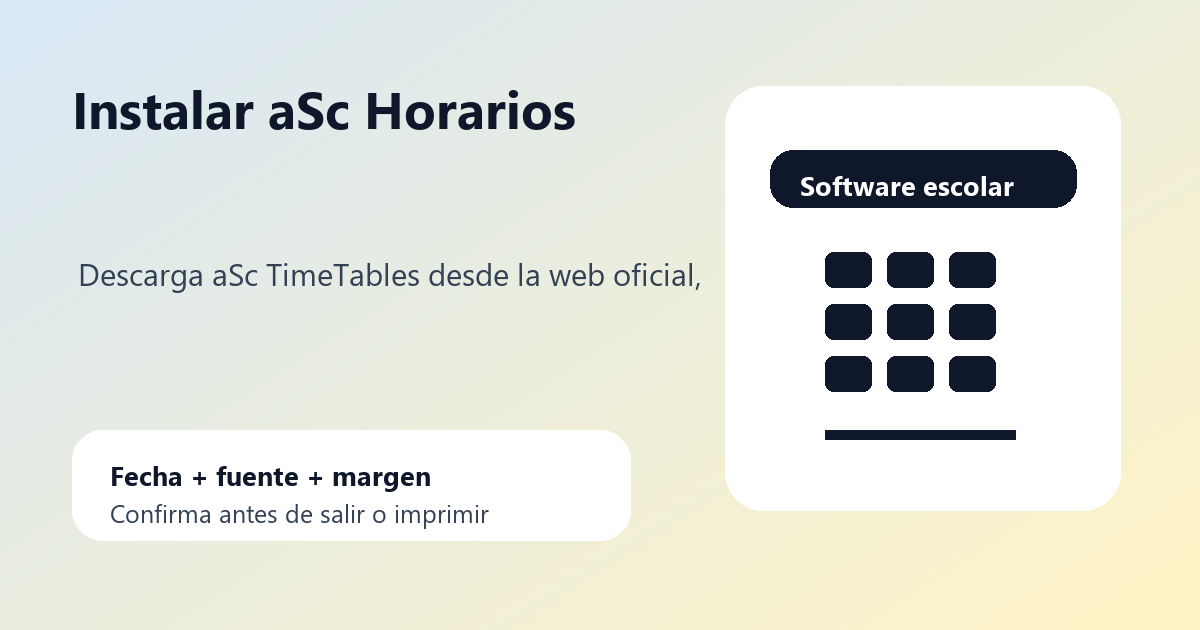 Instalar aSc Horarios

Descarga aSc TimeTables desde la web oficial,

Fecha + fuente + margen
Confirma antes de salir o imprimir

Software escolar